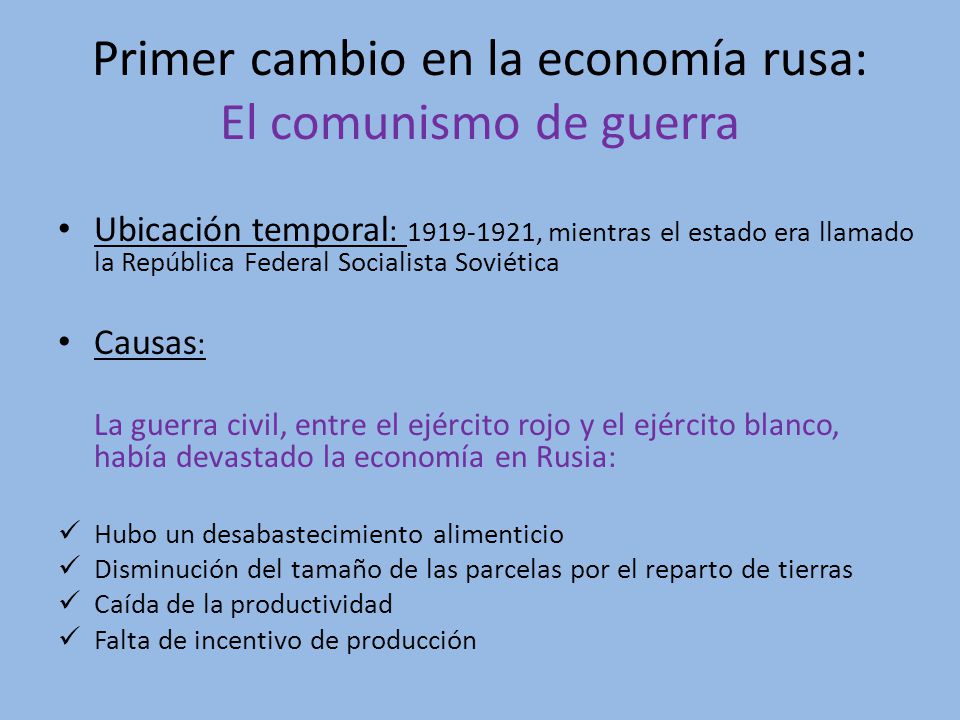 Primer cambio en la economía rusa:
El comunismo de guerra

• Ubicación temporal: 1919-1921, mientras el estado era llamado la República Federal Socialista Soviética

• Causas:

La guerra civil, entre el ejército rojo y el ejército blanco, había devastado la economía en Rusia:

✓ Hubo un desabastecimiento alimenticio
✓ Disminución del tamaño de las parcelas por el reparto de tierras
✓ Caída de la productividad
✓ Falta de incentivo de producción